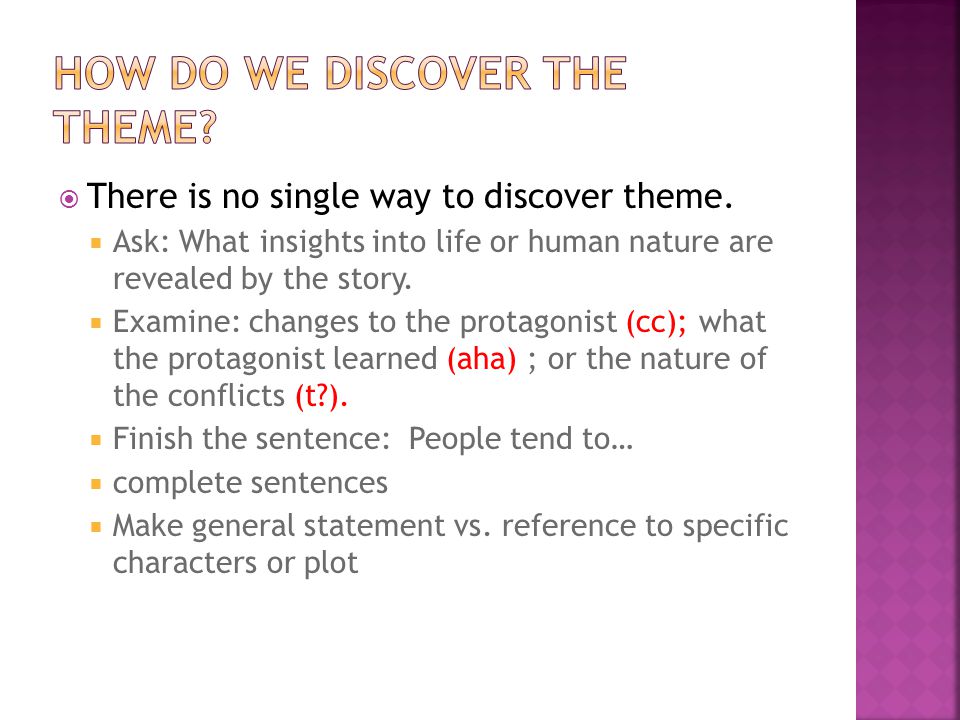 HOW DO WE DISCOVER THE THEME?

There is no single way to discover theme.

Ask: What insights into life or human nature are revealed by the story.

Examine: changes to the protagonist (cc); what the protagonist learned (aha) ; or the nature of the conflicts (t?).

Finish the sentence: People tend to…

complete sentences

Make general statement vs. reference to specific characters or plot